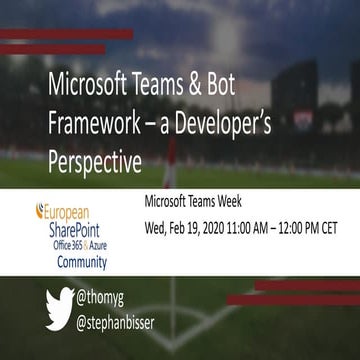 Microsoft Teams & Bot Framework – a Developer's Perspective

European SharePoint Office 365 & Azure Community

Microsoft Teams Week

Wed, Feb 19, 2020 11:00 AM – 12:00 PM CET

@thomyg
@stephanbisser